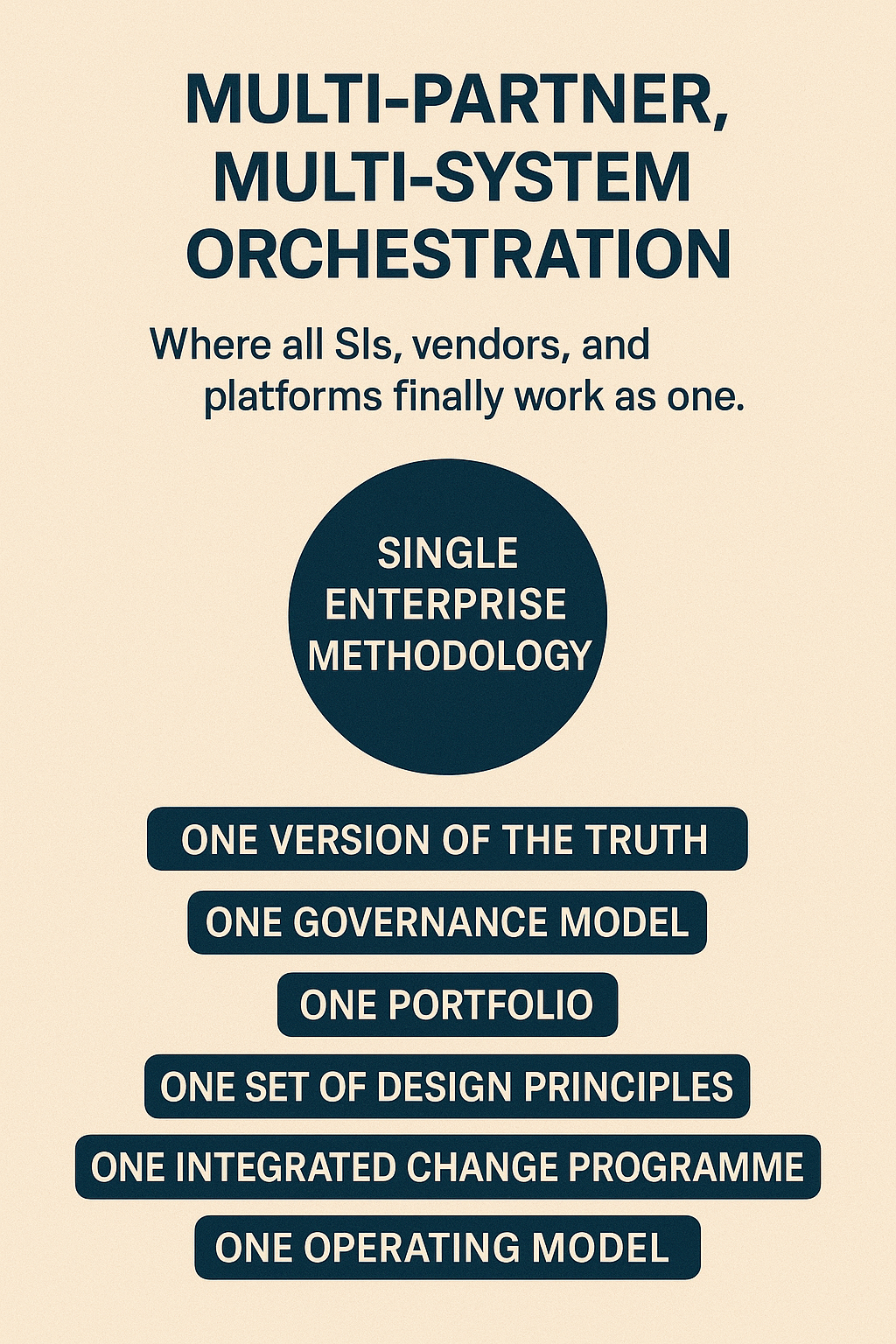 MULTI-PARTNER, MULTI-SYSTEM ORCHESTRATION

Where all SIs, vendors, and platforms finally work as one.

SINGLE ENTERPRISE METHODOLOGY

ONE VERSION OF THE TRUTH

ONE GOVERNANCE MODEL

ONE PORTFOLIO

ONE SET OF DESIGN PRINCIPLES

ONE INTEGRATED CHANGE PROGRAMME

ONE OPERATING MODEL